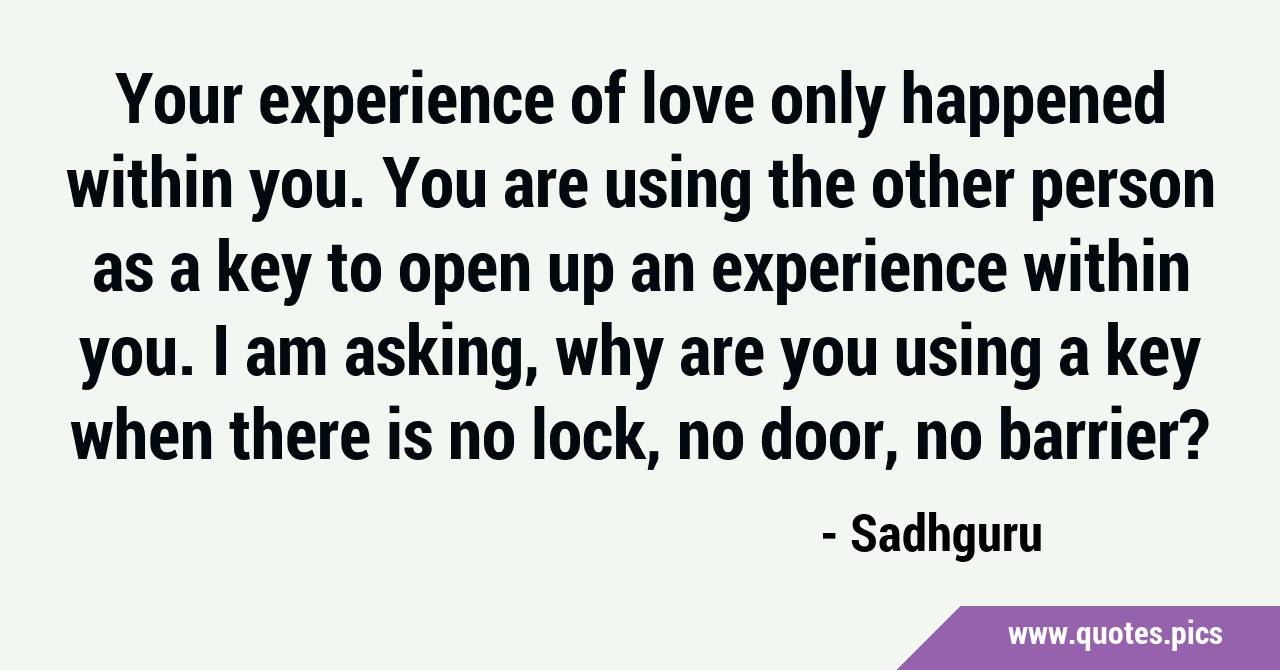 Your experience of love only happened within you. You are using the other person as a key to open up an experience within you. I am asking, why are you using a key when there is no lock, no door, no barrier?

- Sadhguru

www.quotes.pics